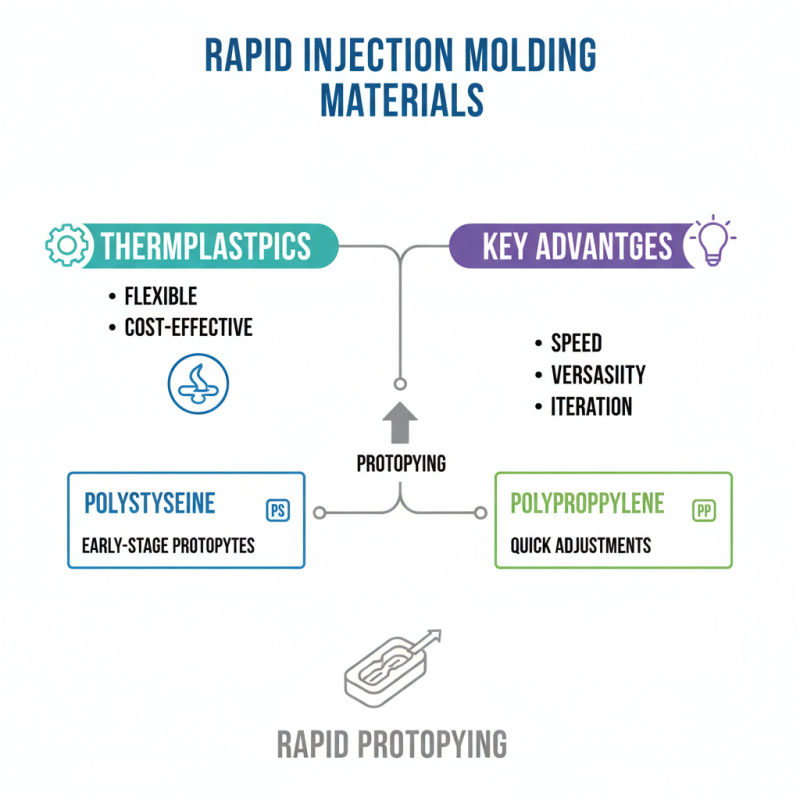 RAPID INJECTION MOLDING MATERIALS

THERMPLASTPICS

• FLEXIBLE
• COST-EFFECTIVE

KEY ADVANTGES

• SPEED
• VERSASIITY
• ITERATION

PROTOPYING

POLYSTYSEINE
PS
EARLY-STAGE PROTOPYTES

POLYPROPPYLENE
PP
QUICK ADJUSTMENTS

RAPID PROTOPYING